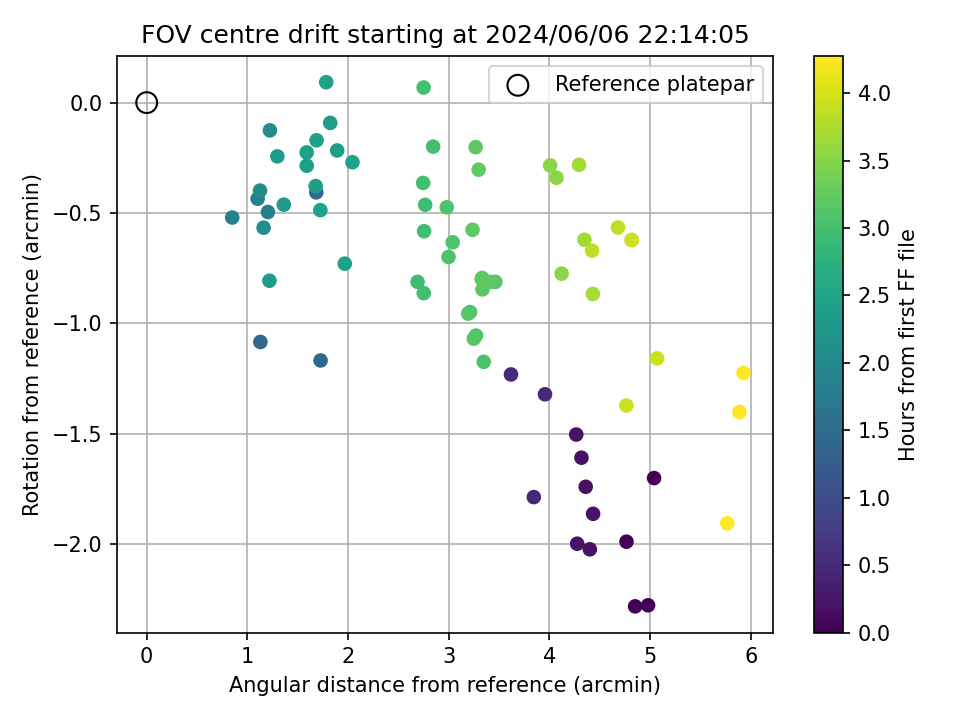 FOV centre drift starting at 2024/06/06 22:14:05

Reference platepar

Rotation from reference (arcmin)

0.0
−0.5
−1.0
−1.5
−2.0

0
1
2
3
4
5
6

Angular distance from reference (arcmin)

Hours from first FF file

4.0
3.5
3.0
2.5
2.0
1.5
1.0
0.5
0.0